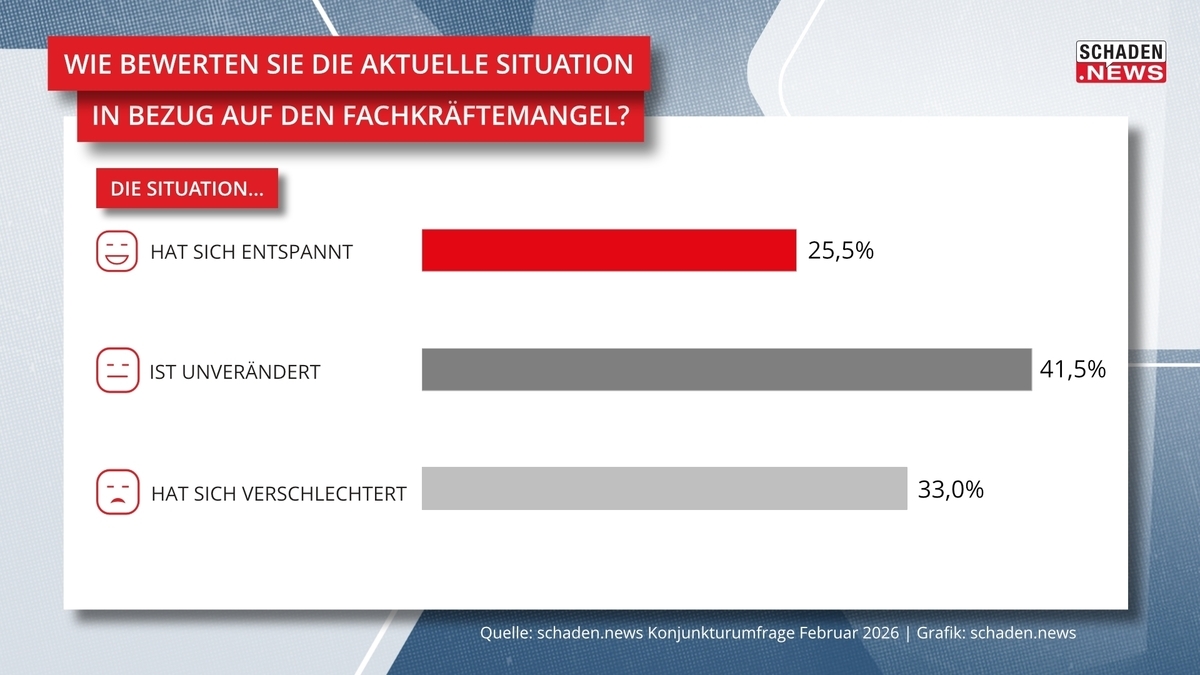 WIE BEWERTEN SIE DIE AKTUELLE SITUATION
IN BEZUG AUF DEN FACHKRÄFTEMANGEL?

SCHADEN .NEWS

DIE SITUATION...

HAT SICH ENTSPANNT 25,5%

IST UNVERÄNDERT 41,5%

HAT SICH VERSCHLECHTERT 33,0%

Quelle: schaden.news Konjunkturumfrage Februar 2026 | Grafik: schaden.news